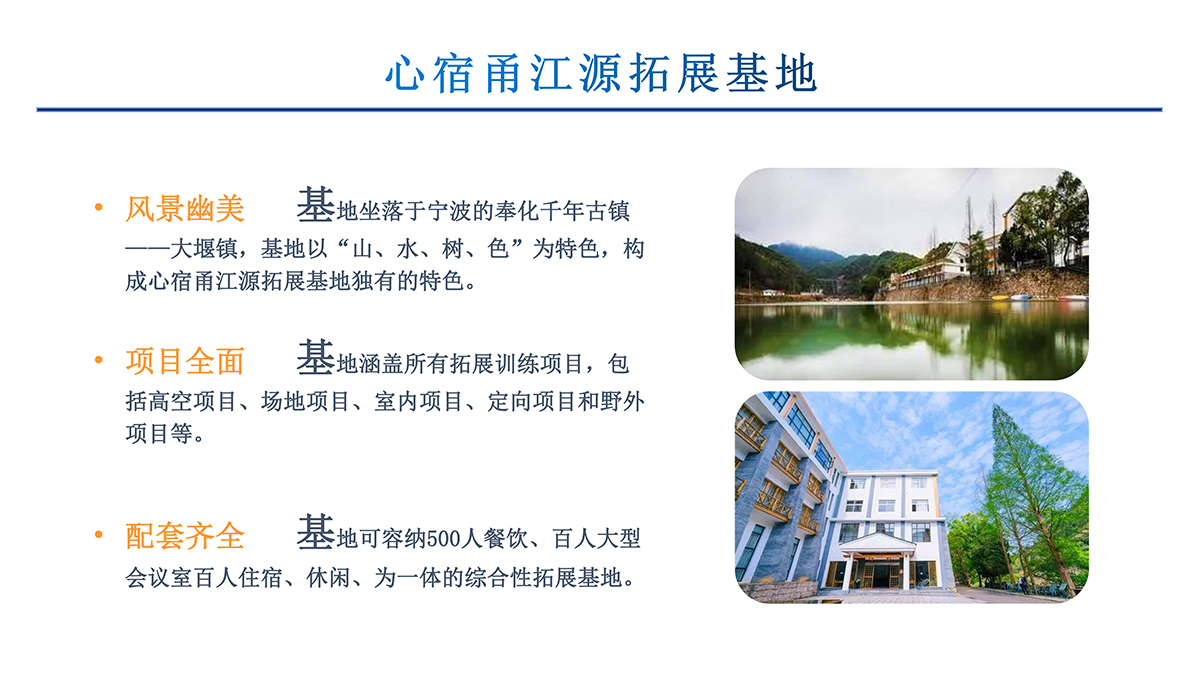 心宿甬江源拓展基地

• 风景幽美　基地坐落于宁波的奉化千年古镇——大堰镇，基地以“山、水、树、色”为特色，构成心宿甬江源拓展基地独有的特色。

• 项目全面　基地涵盖所有拓展训练项目，包括高空项目、场地项目、室内项目、定向项目和野外项目等。

• 配套齐全　基地可容纳500人餐饮、百人大型会议室百人住宿、休闲、为一体的综合性拓展基地。